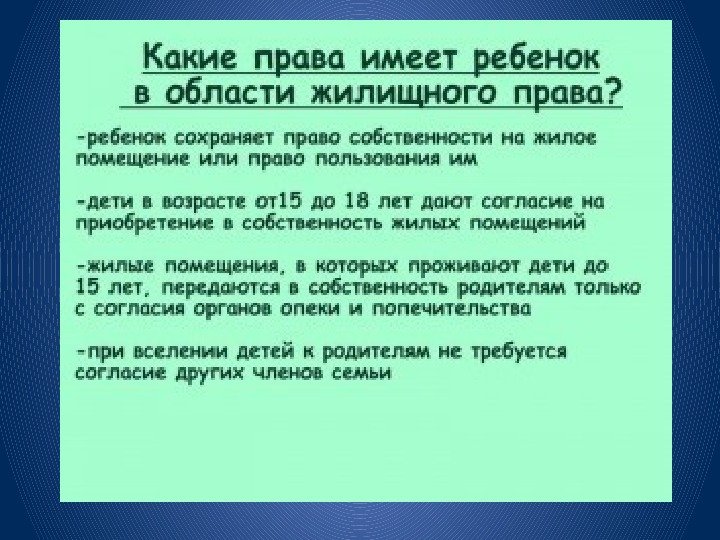 Какие права имеет ребенок в области жилищного права?

-ребенок сохраняет право собственности на жилое помещение или право пользования им

-дети в возрасте от15 до 18 лет дают согласие на приобретение в собственность жилых помещений

-жилые помещения, в которых проживают дети до 15 лет, передаются в собственность родителям только с согласия органов опеки и попечительства

-при вселении детей к родителям не требуется согласие других членов семьи